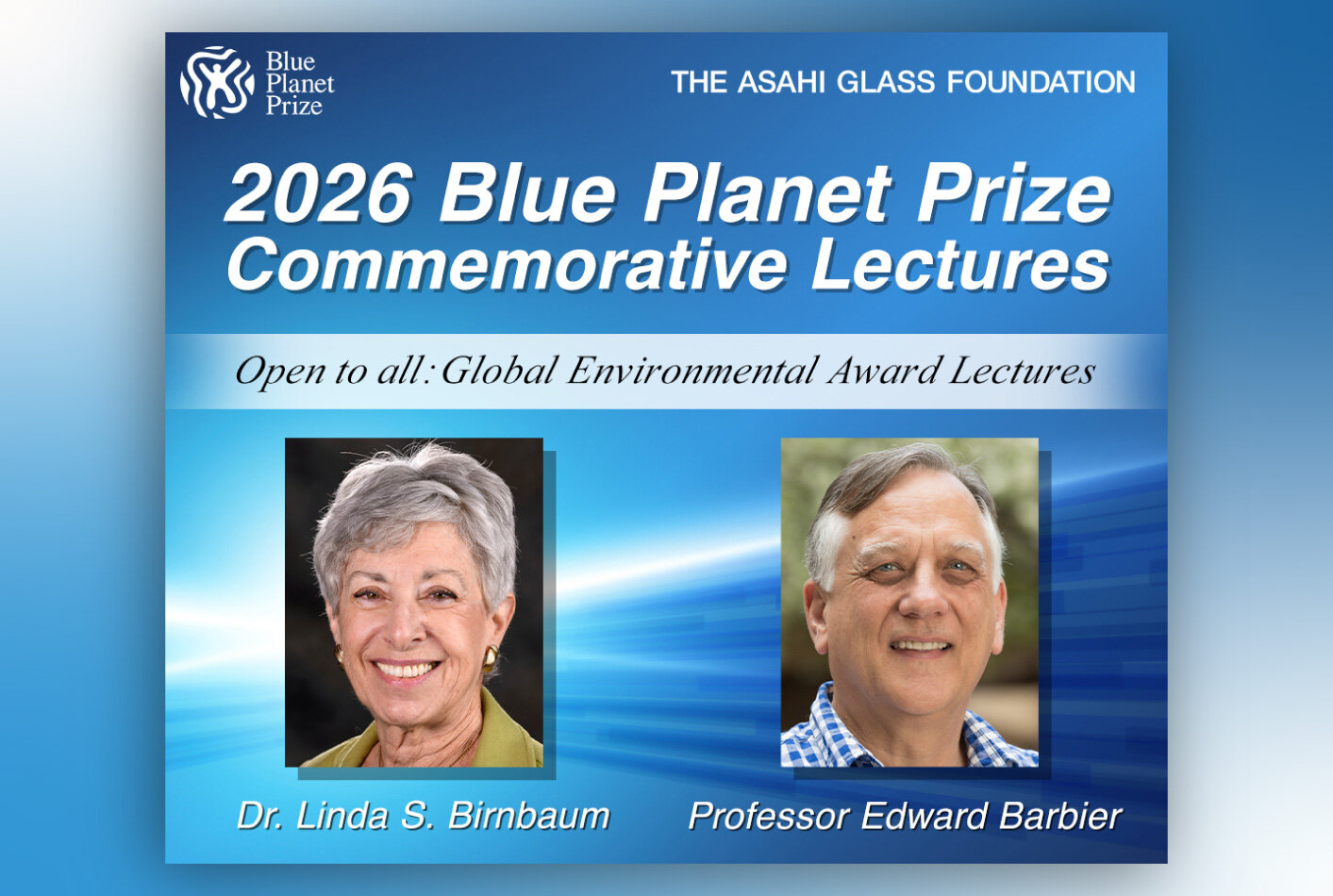 Blue Planet Prize

THE ASAHI GLASS FOUNDATION

2026 Blue Planet Prize Commemorative Lectures

Open to all: Global Environmental Award Lectures

Dr. Linda S. Birnbaum

Professor Edward Barbier